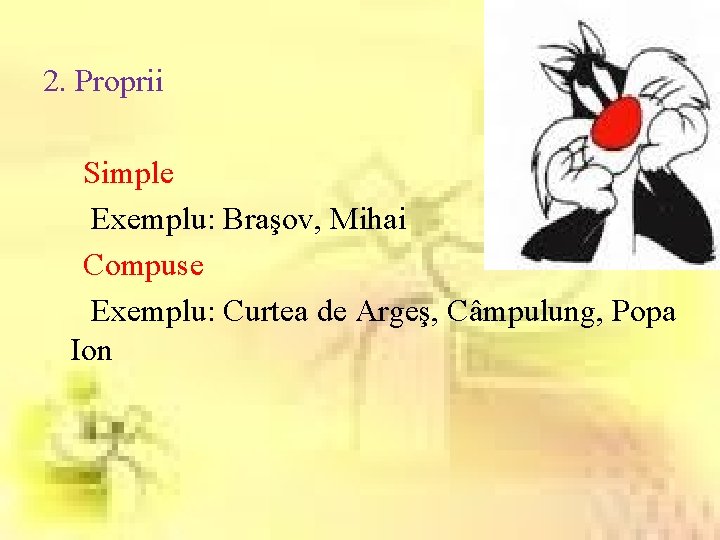 2. Proprii

Simple

Exemplu: Braşov, Mihai

Compuse

Exemplu: Curtea de Argeş, Câmpulung, Popa Ion